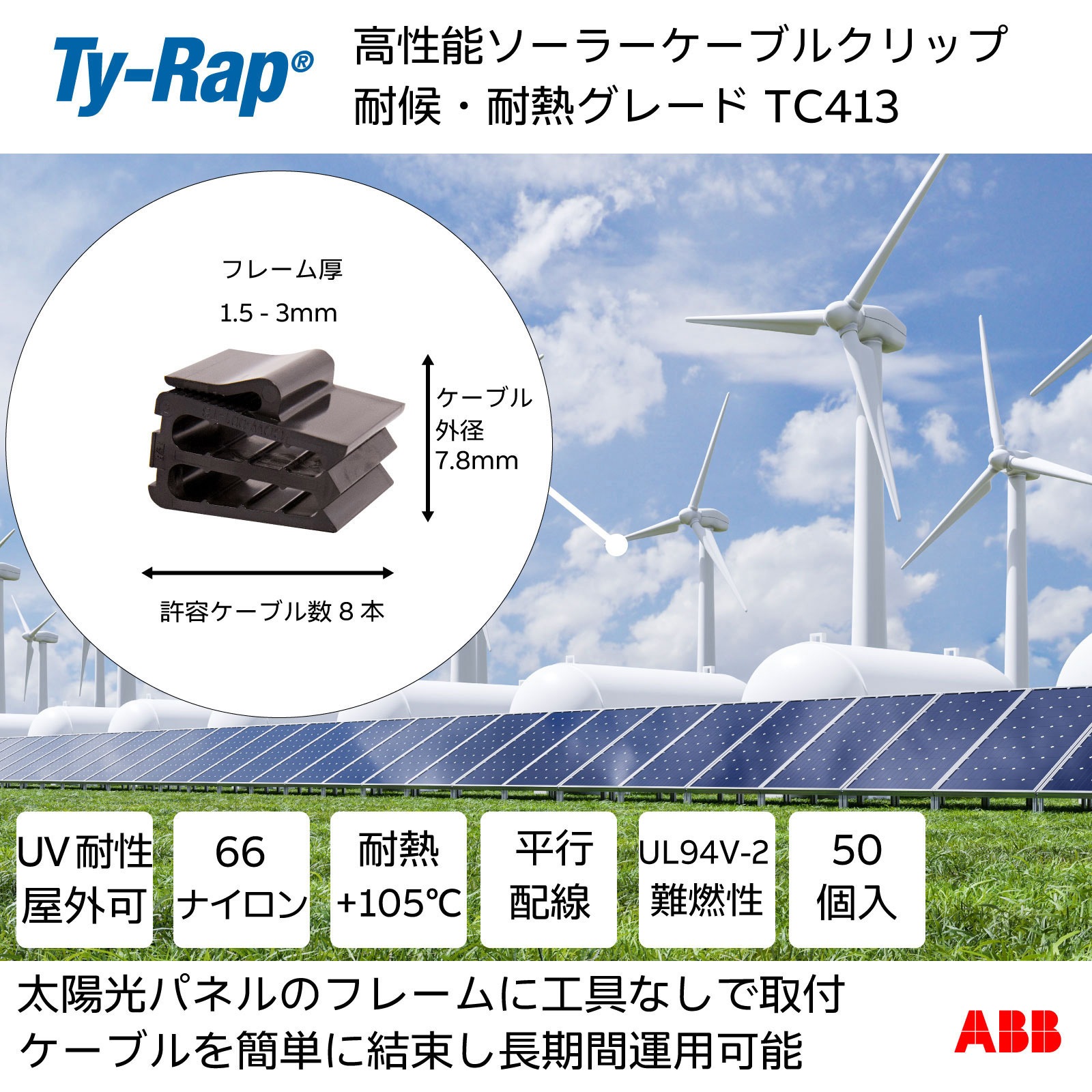 Ty-Rap®

高性能ソーラーケーブルクリップ
耐候・耐熱グレード TC413

フレーム厚
1.5 - 3mm

ケーブル
外径
7.8mm

許容ケーブル数 8 本

UV耐性
屋外可

66
ナイロン

耐熱
+105℃

平行
配線

UL94V-2
難燃性

50
個入

太陽光パネルのフレームに工具なしで取付
ケーブルを簡単に結束し長期間運用可能

ABB